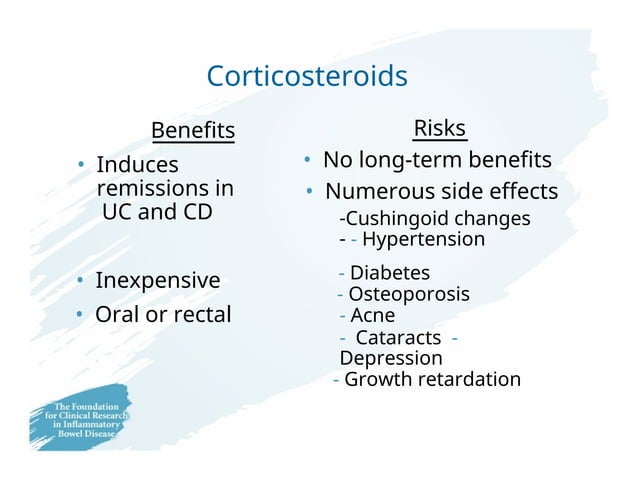 Corticosteroids

Benefits

• Induces remissions in UC and CD

• Inexpensive

• Oral or rectal

Risks

• No long-term benefits

• Numerous side effects

-Cushingoid changes
- - Hypertension

- Diabetes
- Osteoporosis
- Acne
- Cataracts -
Depression
- Growth retardation

The Foundation for Clinical Research in Inflammatory Bowel Disease